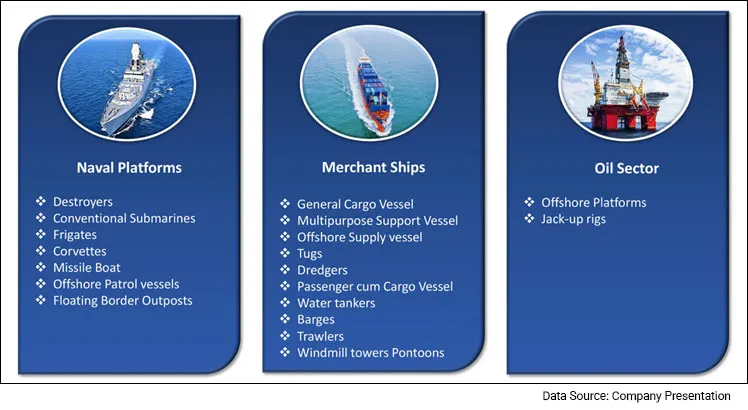 Naval Platforms

❖ Destroyers
❖ Conventional Submarines
❖ Frigates
❖ Corvettes
❖ Missile Boat
❖ Offshore Patrol vessels
❖ Floating Border Outposts

Merchant Ships

❖ General Cargo Vessel
❖ Multipurpose Support Vessel
❖ Offshore Supply vessel
❖ Tugs
❖ Dredgers
❖ Passenger cum Cargo Vessel
❖ Water tankers
❖ Barges
❖ Trawlers
❖ Windmill towers Pontoons

Oil Sector

❖ Offshore Platforms
❖ Jack-up rigs

Data Source: Company Presentation